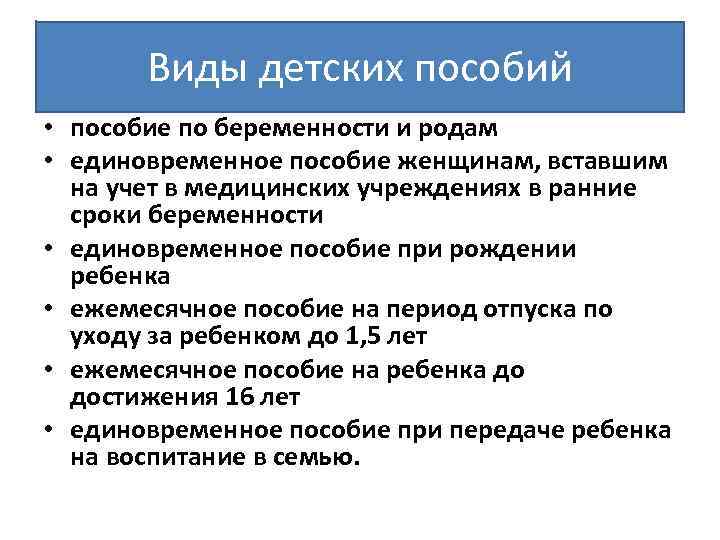 Виды детских пособий

• пособие по беременности и родам
• единовременное пособие женщинам, вставшим на учет в медицинских учреждениях в ранние сроки беременности
• единовременное пособие при рождении ребенка
• ежемесячное пособие на период отпуска по уходу за ребенком до 1,5 лет
• ежемесячное пособие на ребенка до достижения 16 лет
• единовременное пособие при передаче ребенка на воспитание в семью.